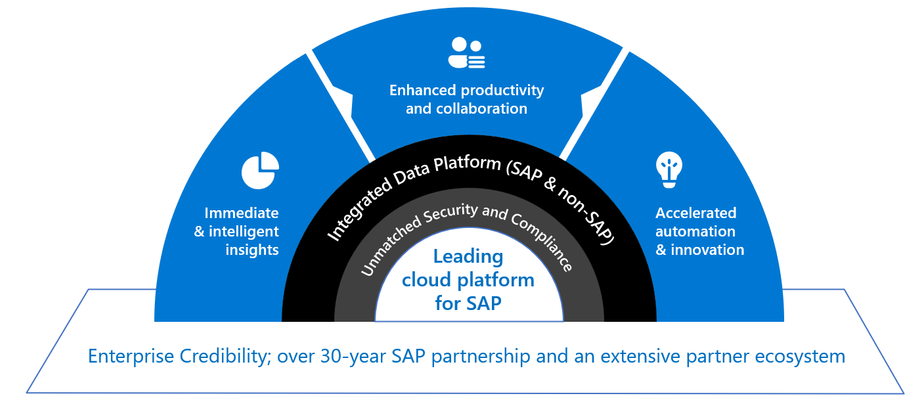 Enhanced productivity and collaboration

Immediate & intelligent insights

Accelerated automation & innovation

Integrated Data Platform (SAP & non-SAP)

Unmatched Security and Compliance

Leading cloud platform for SAP

Enterprise Credibility; over 30-year SAP partnership and an extensive partner ecosystem